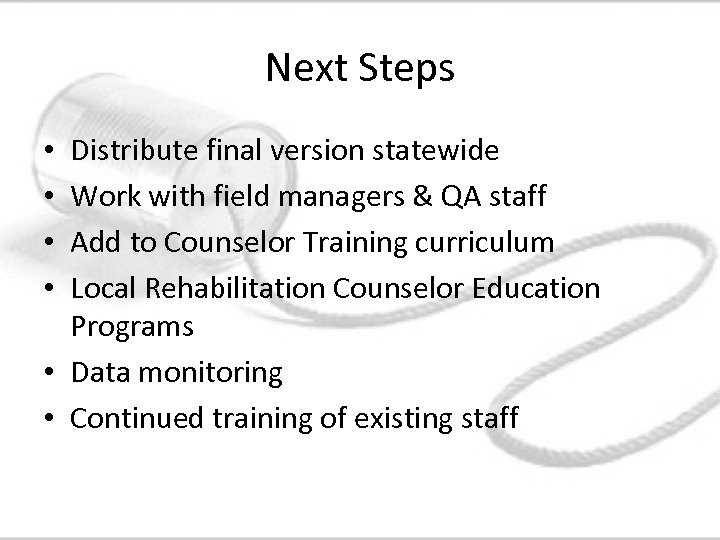 Next Steps

• Distribute final version statewide
• Work with field managers & QA staff
• Add to Counselor Training curriculum
• Local Rehabilitation Counselor Education Programs
• Data monitoring
• Continued training of existing staff